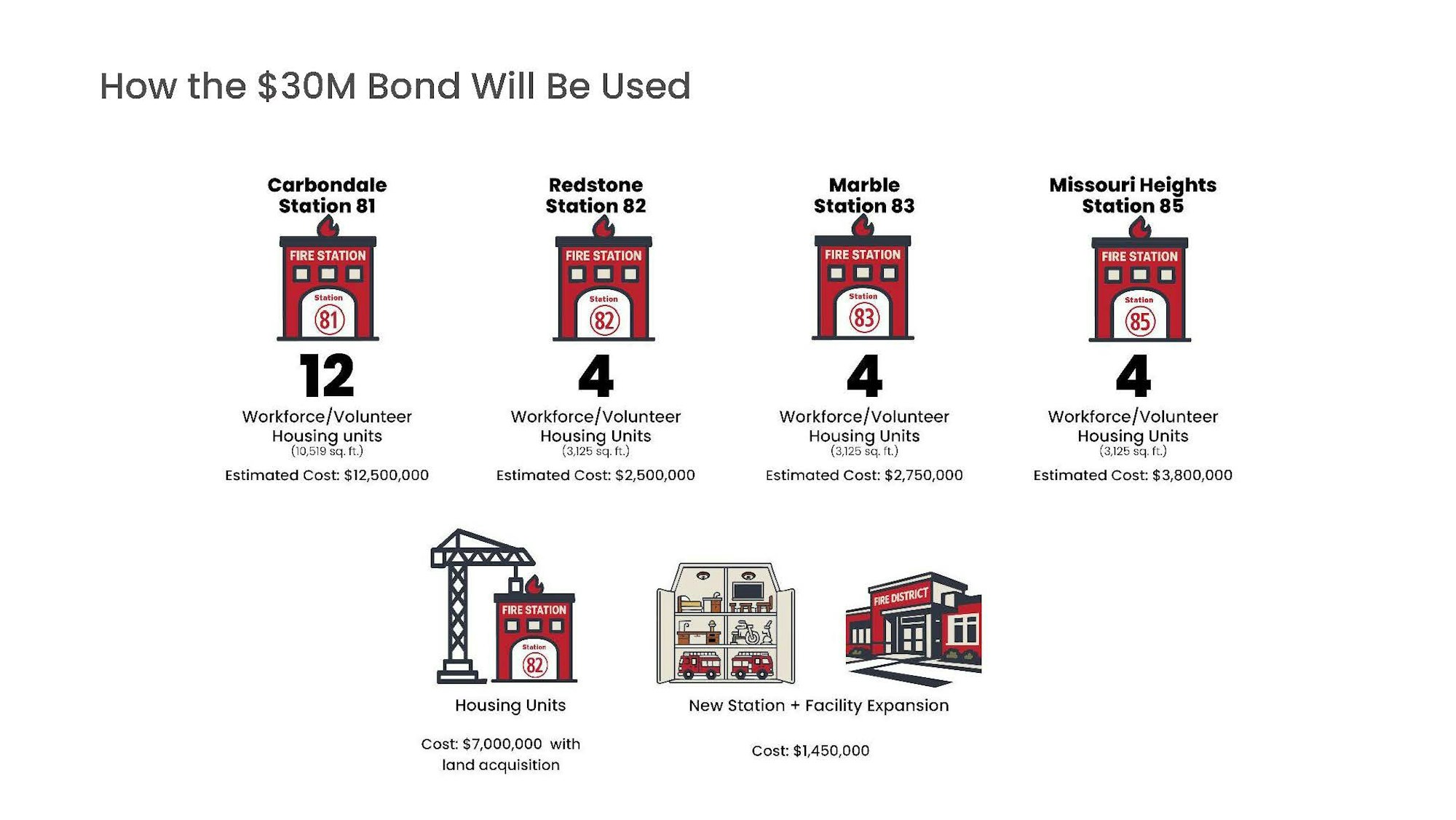 How the \$30M Bond Will Be Used

Carbondale Station 81

FIRE STATION

Station 81

12

Workforce/Volunteer Housing units
(10,519 sq. ft.)

Estimated Cost: \$12,500,000

Redstone Station 82

FIRE STATION

Station 82

4

Workforce/Volunteer Housing Units
(3,125 sq. ft.)

Estimated Cost: \$2,500,000

Marble Station 83

FIRE STATION

Station 83

4

Workforce/Volunteer Housing Units
(3,125 sq. ft.)

Estimated Cost: \$2,750,000

Missouri Heights Station 85

FIRE STATION

Station 85

4

Workforce/Volunteer Housing Units
(3,125 sq. ft.)

Estimated Cost: \$3,800,000

FIRE STATION

Station 82

Housing Units

Cost: \$7,000,000 with land acquisition

FIRE DISTRICT

New Station + Facility Expansion

Cost: \$1,450,000